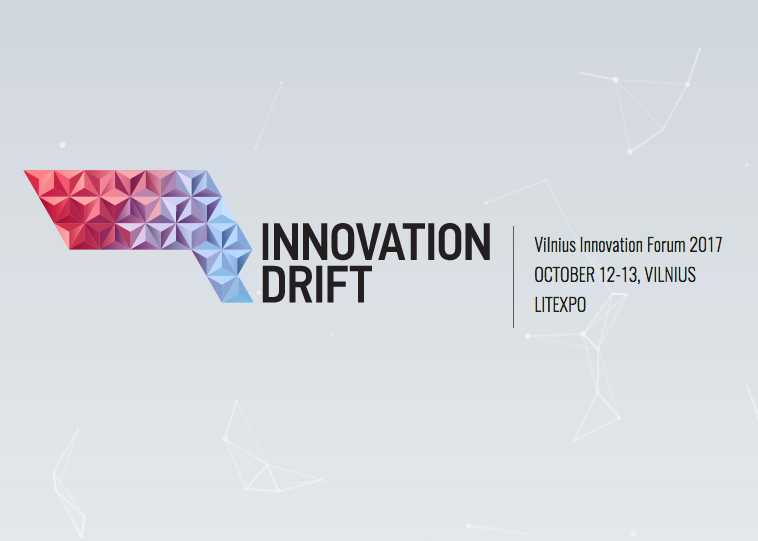 INNOVATION DRIFT

Vilnius Innovation Forum 2017
OCTOBER 12-13, VILNIUS
LITEXPO